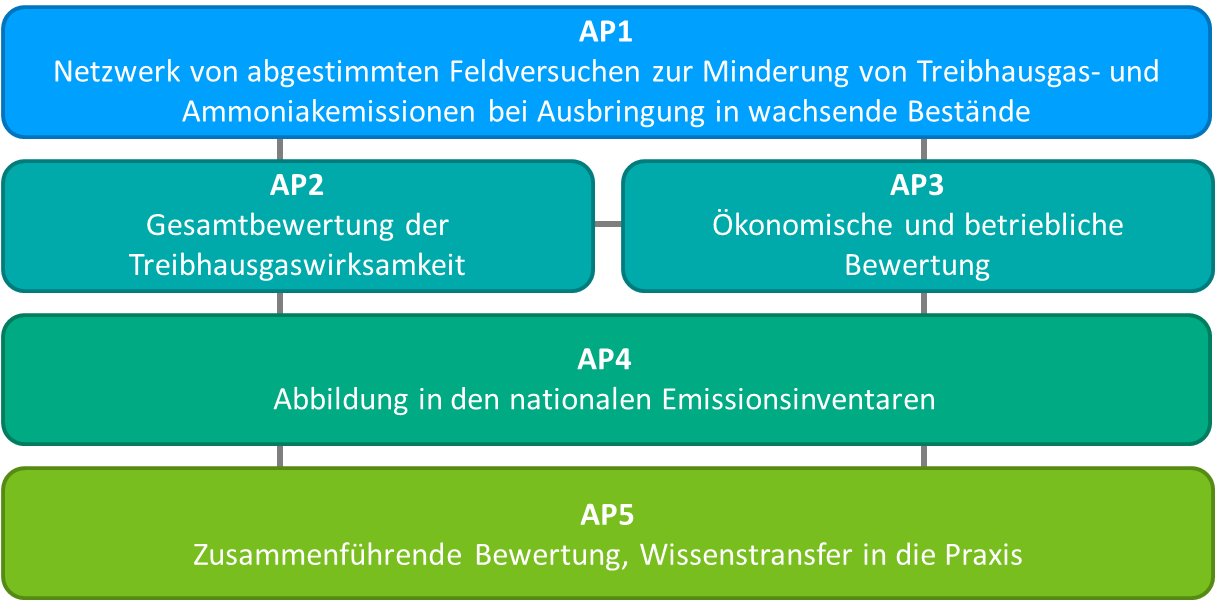 AP1
Netzwerk von abgestimmten Feldversuchen zur Minderung von Treibhausgas- und Ammoniakemissionen bei Ausbringung in wachsende Bestände

AP2
Gesamtbewertung der Treibhausgaswirksamkeit

AP3
Ökonomische und betriebliche Bewertung

AP4
Abbildung in den nationalen Emissionsinventaren

AP5
Zusammenführende Bewertung, Wissenstransfer in die Praxis